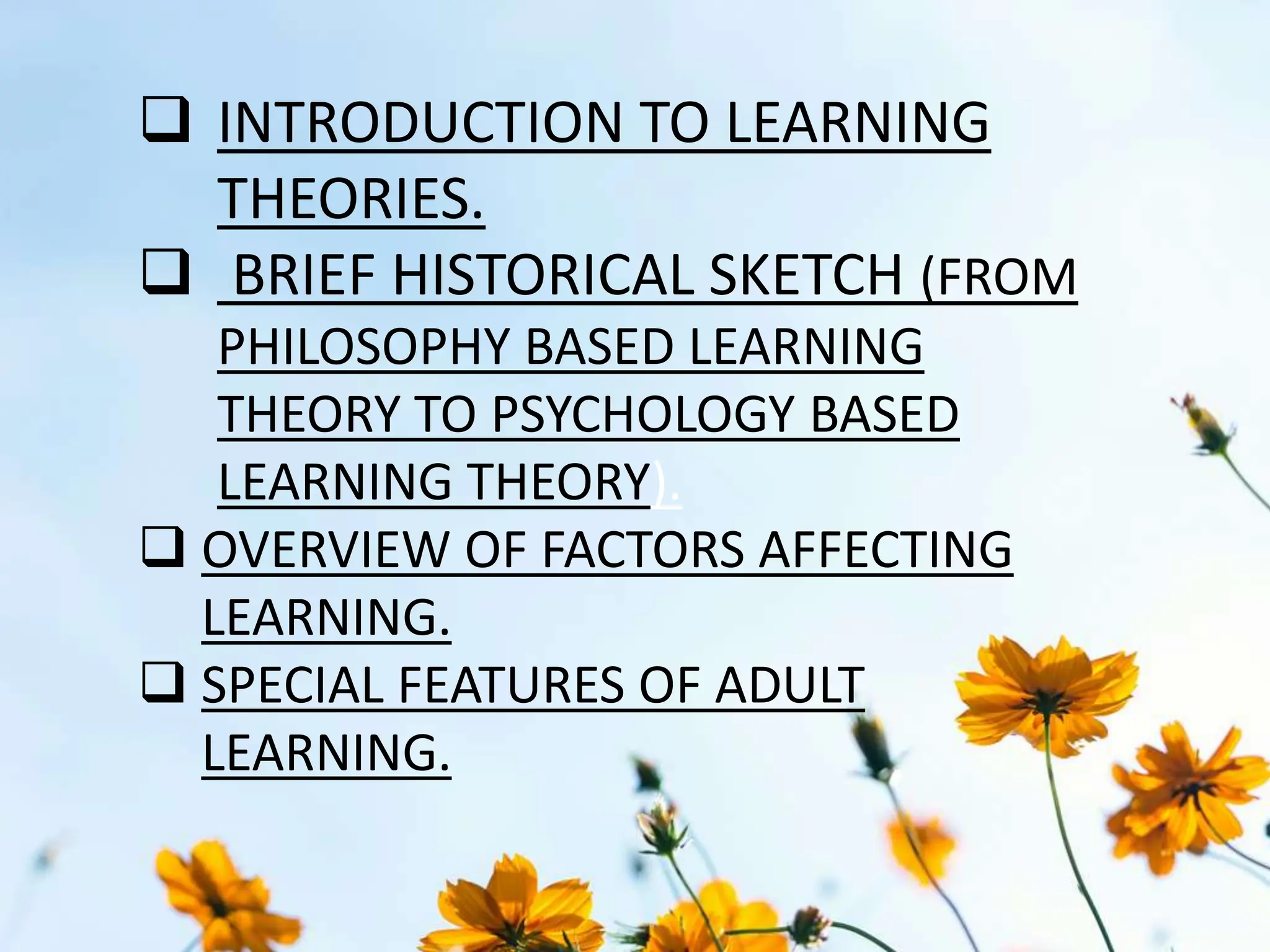 ❑ INTRODUCTION TO LEARNING THEORIES.

❑ BRIEF HISTORICAL SKETCH (FROM PHILOSOPHY BASED LEARNING THEORY TO PSYCHOLOGY BASED LEARNING THEORY).

❑ OVERVIEW OF FACTORS AFFECTING LEARNING.

❑ SPECIAL FEATURES OF ADULT LEARNING.